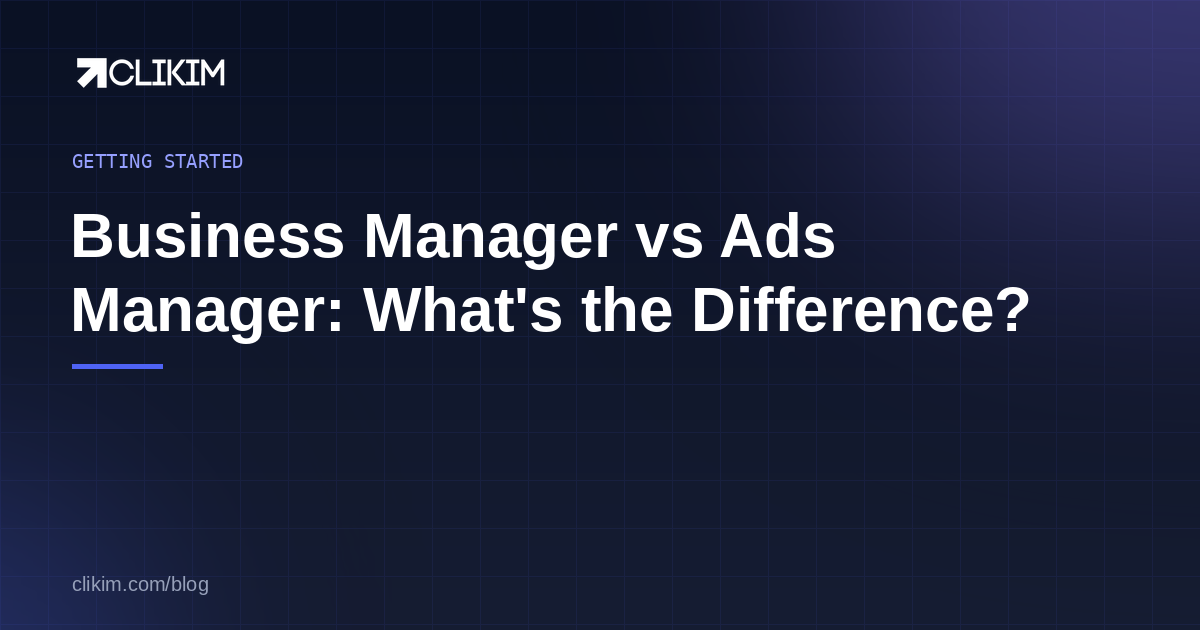 CLIKIM

GETTING STARTED

Business Manager vs Ads Manager: What's the Difference?

clikim.com/blog